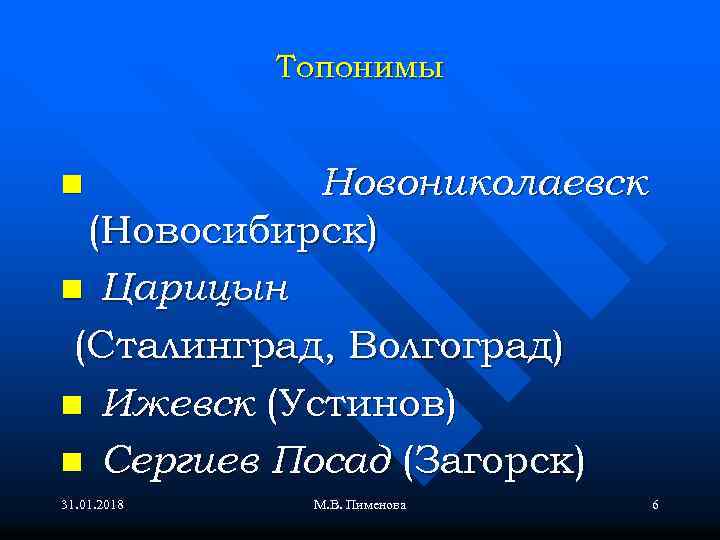 Топонимы

Новониколаевск (Новосибирск)

Царицын (Сталинград, Волгоград)

Ижевск (Устинов)

Сергиев Посад (Загорск)

31.01.2018

М.В. Пименова

6